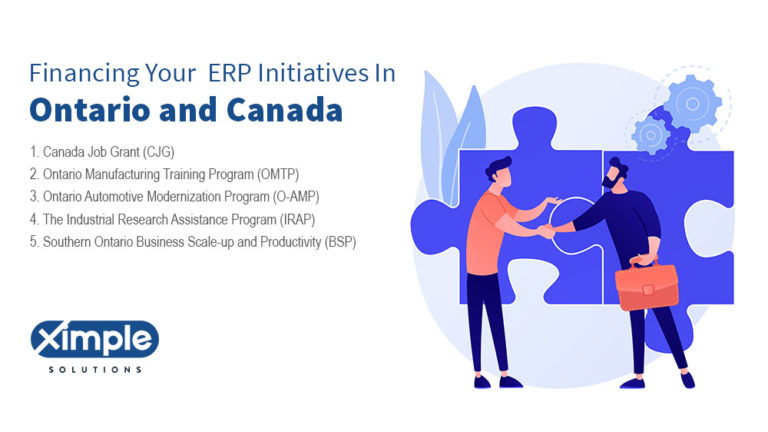 Financing Your ERP Initiatives In
Ontario and Canada

1. Canada Job Grant (CJG)
2. Ontario Manufacturing Training Program (OMTP)
3. Ontario Automotive Modernization Program (O-AMP)
4. The Industrial Research Assistance Program (IRAP)
5. Southern Ontario Business Scale-up and Productivity (BSP)

Ximple
SOLUTIONS